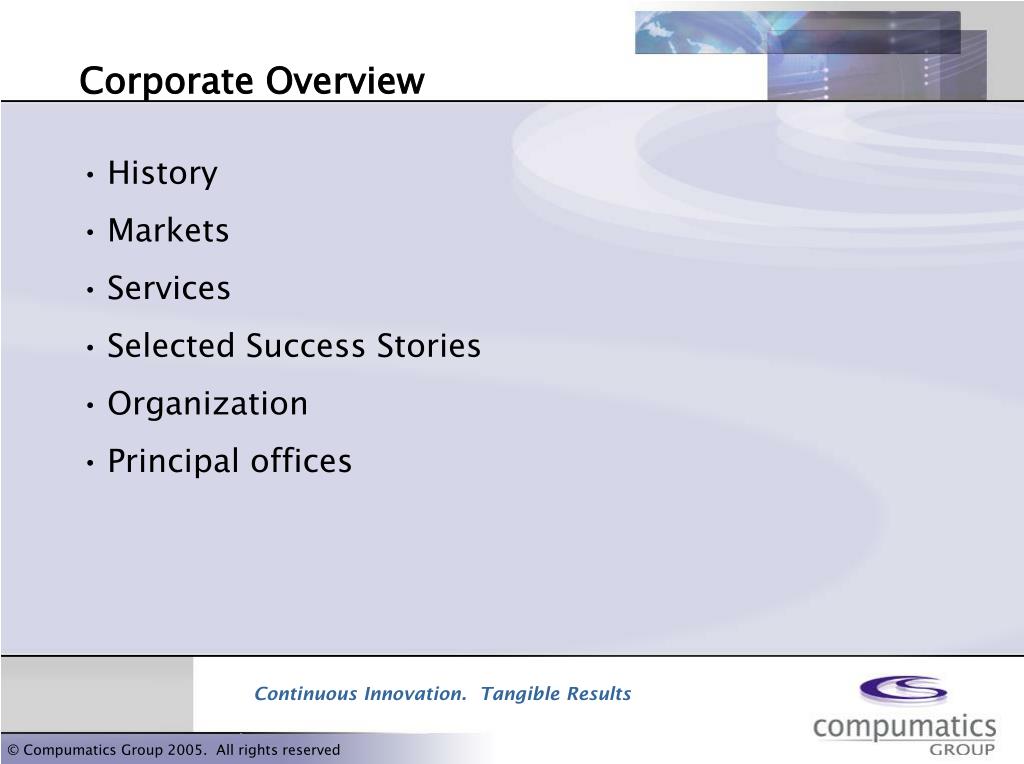 Corporate Overview

• History
• Markets
• Services
• Selected Success Stories
• Organization
• Principal offices

Continuous Innovation. Tangible Results

compumatics
GROUP

© Compumatics Group 2005. All rights reserved